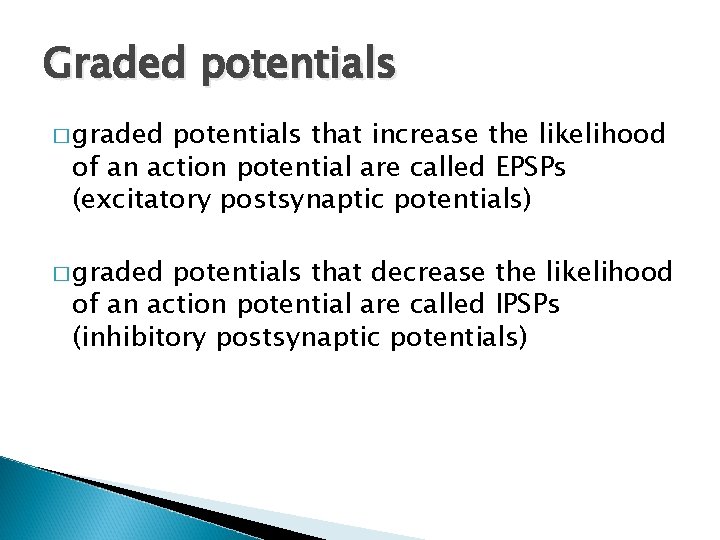 Graded potentials

□ graded potentials that increase the likelihood of an action potential are called EPSPs (excitatory postsynaptic potentials)

□ graded potentials that decrease the likelihood of an action potential are called IPSPs (inhibitory postsynaptic potentials)